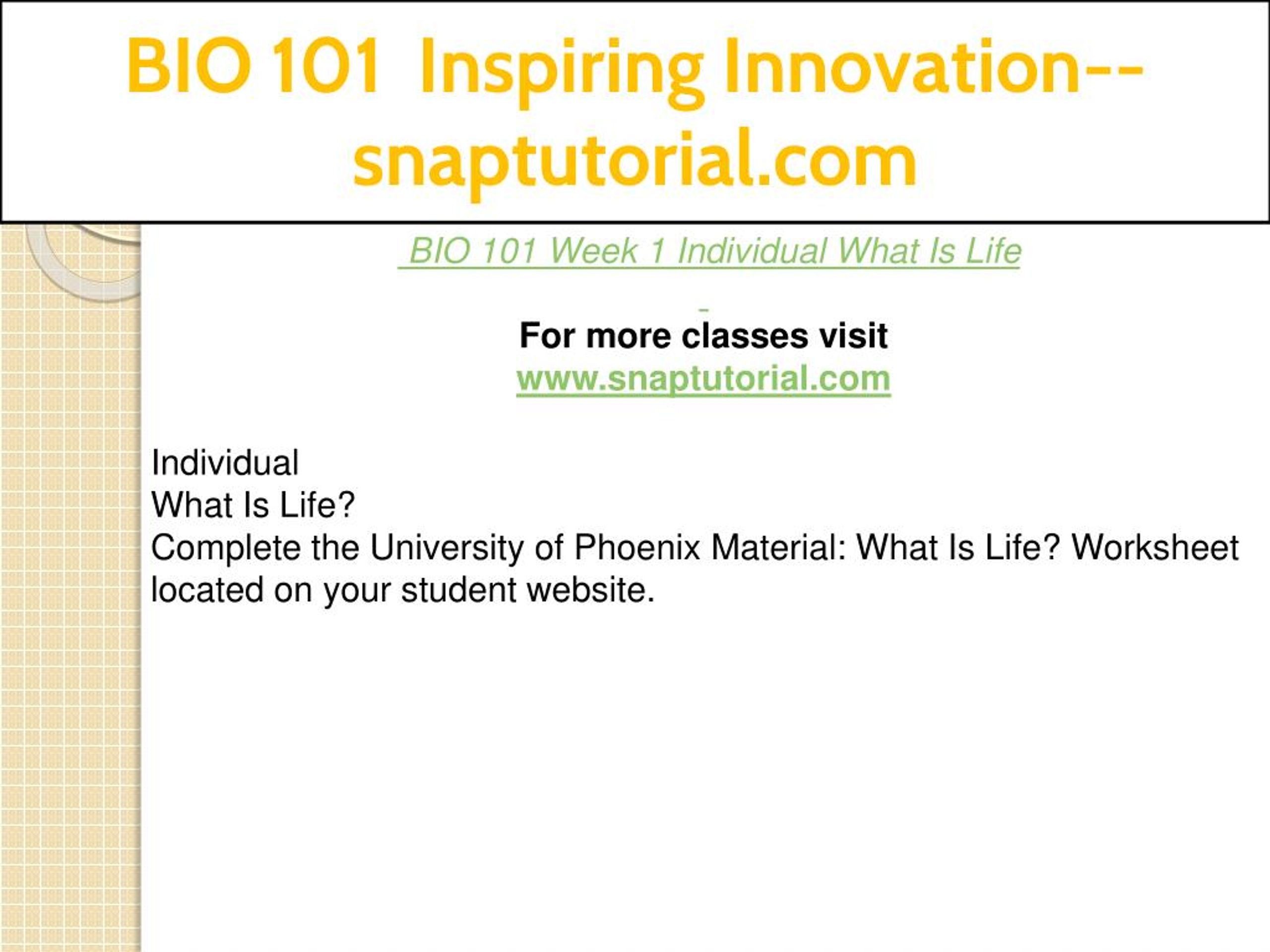 BIO 101 Inspiring Innovation--snaptutorial.com

BIO 101 Week 1 Individual What Is Life

For more classes visit
www.snaptutorial.com

Individual
What Is Life?
Complete the University of Phoenix Material: What Is Life? Worksheet located on your student website.